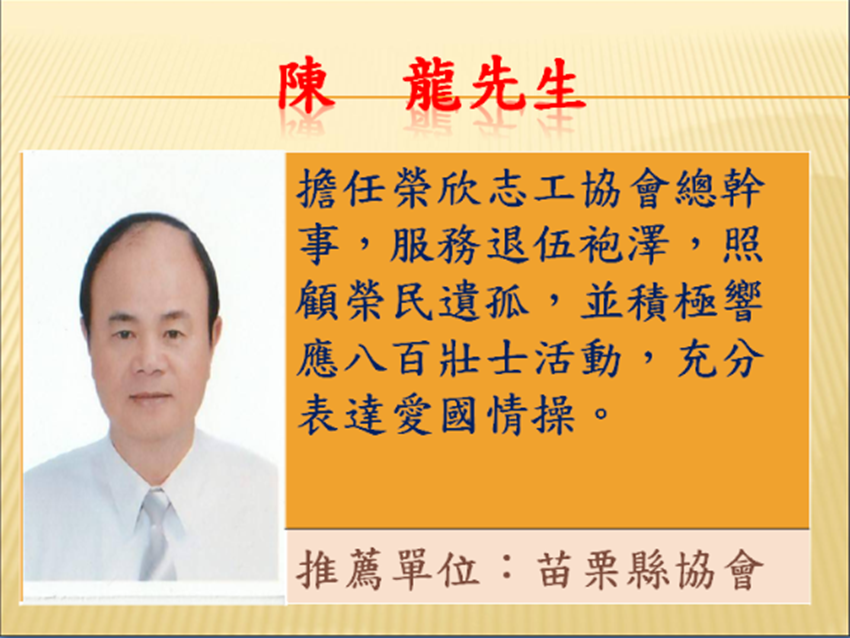 陳　龍先生

擔任榮欣志工協會總幹事，服務退伍袍澤，照顧榮民遺孤，並積極響應八百壯士活動，充分表達愛國情操。

推薦單位：苗栗縣協會